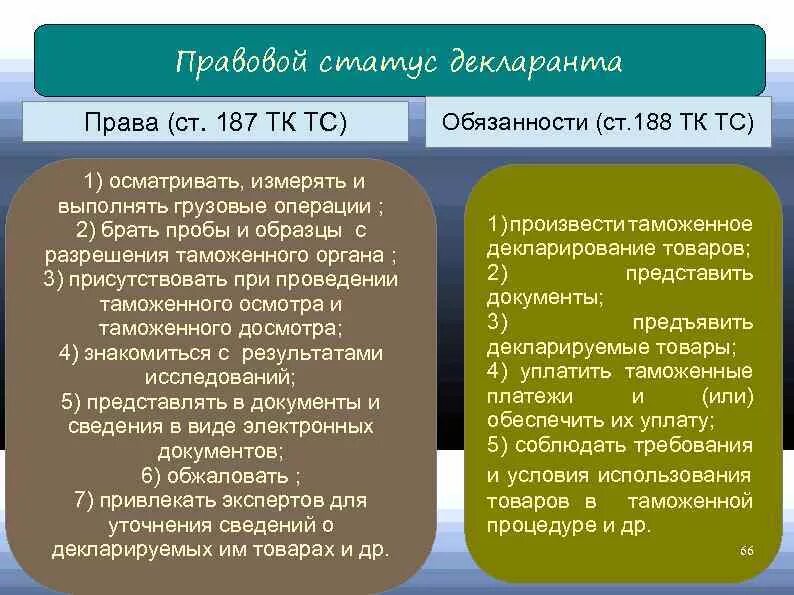 Правовой статус декларанта

Права (ст. 187 ТК ТС)

1) осматривать, измерять и выполнять грузовые операции ;
2) брать пробы и образцы с разрешения таможенного органа ;
3) присутствовать при проведении таможенного осмотра и таможенного досмотра;
4) знакомиться с результатами исследований;
5) представлять в документы и сведения в виде электронных документов;
6) обжаловать ;
7) привлекать экспертов для уточнения сведений о декларируемых им товарах и др.

Обязанности (ст.188 ТК ТС)

1)произвести таможенное декларирование товаров;
2) представить документы;
3) предъявить декларируемые товары;
4) уплатить таможенные платежи и (или) обеспечить их уплату;
5) соблюдать требования и условия использования товаров в таможенной процедуре и др.

66